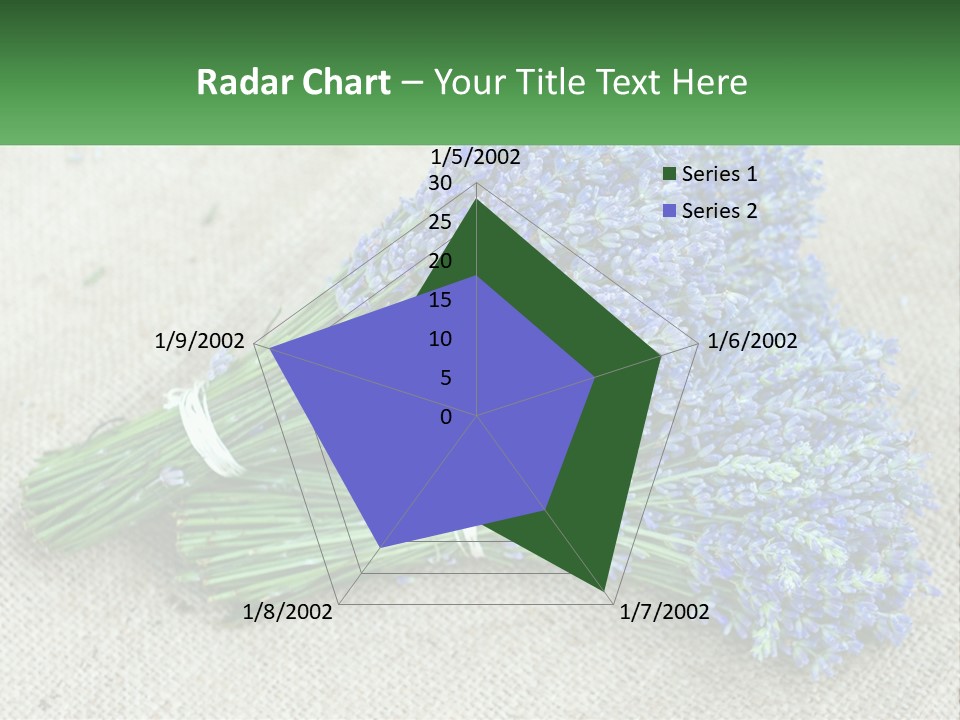 Radar Chart – Your Title Text Here

1/5/2002
30
25
20
15
10
5
0
1/6/2002
1/7/2002
1/8/2002
1/9/2002

Series 1
Series 2